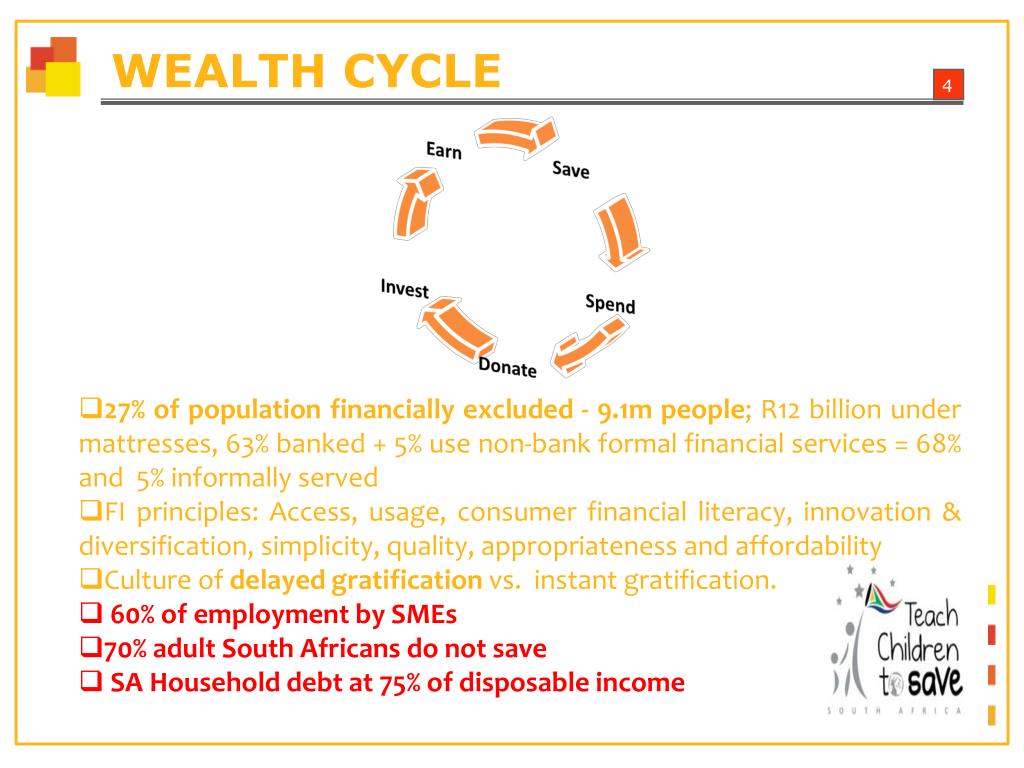 WEALTH CYCLE

4

Earn
Save
Spend
Donate
Invest

❑27% of population financially excluded - 9.1m people; R12 billion under mattresses, 63% banked + 5% use non-bank formal financial services = 68% and 5% informally served
❑FI principles: Access, usage, consumer financial literacy, innovation & diversification, simplicity, quality, appropriateness and affordability
❑Culture of delayed gratification vs. instant gratification.
❑ 60% of employment by SMEs
❑70% adult South Africans do not save
❑ SA Household debt at 75% of disposable income

Teach Children to save
SOUTH AFRICA